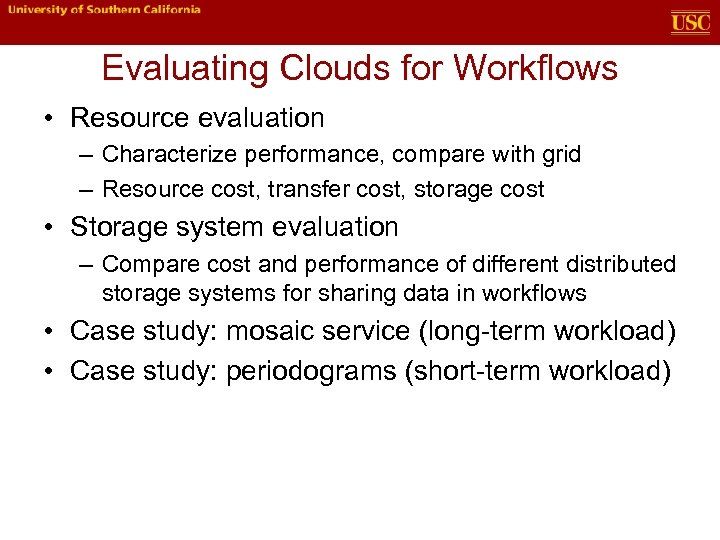 University of Southern California

USC

Evaluating Clouds for Workflows

• Resource evaluation
– Characterize performance, compare with grid
– Resource cost, transfer cost, storage cost
• Storage system evaluation
– Compare cost and performance of different distributed storage systems for sharing data in workflows
• Case study: mosaic service (long-term workload)
• Case study: periodograms (short-term workload)